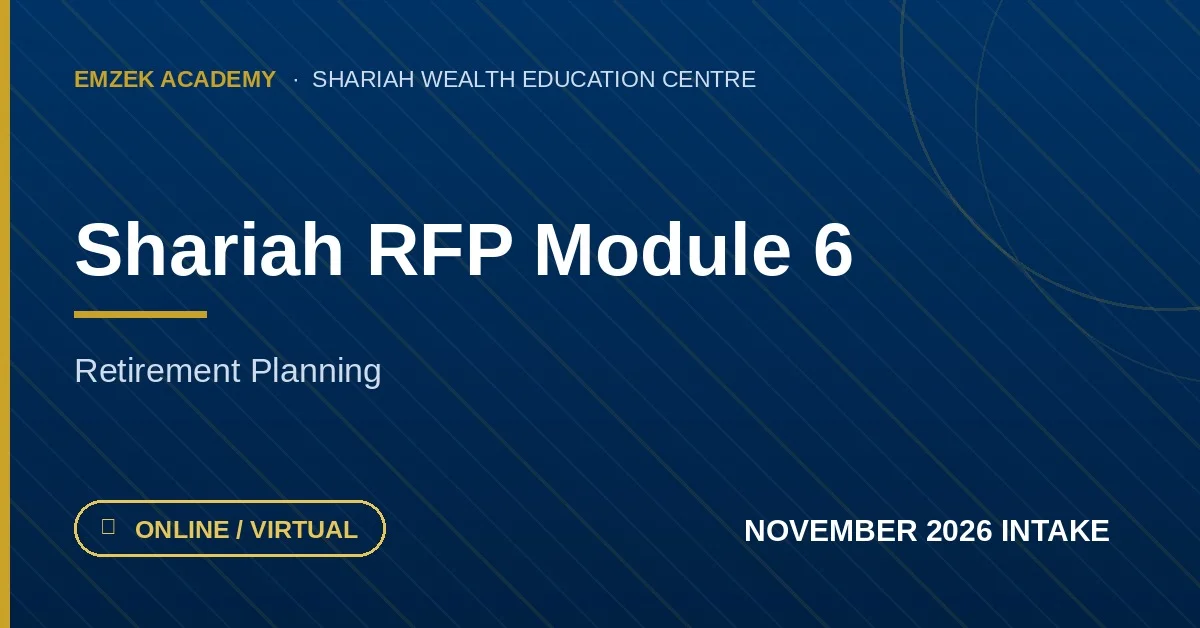 EMZEK ACADEMY · SHARIAH WEALTH EDUCATION CENTRE

Shariah RFP Module 6

Retirement Planning

ONLINE / VIRTUAL

NOVEMBER 2026 INTAKE